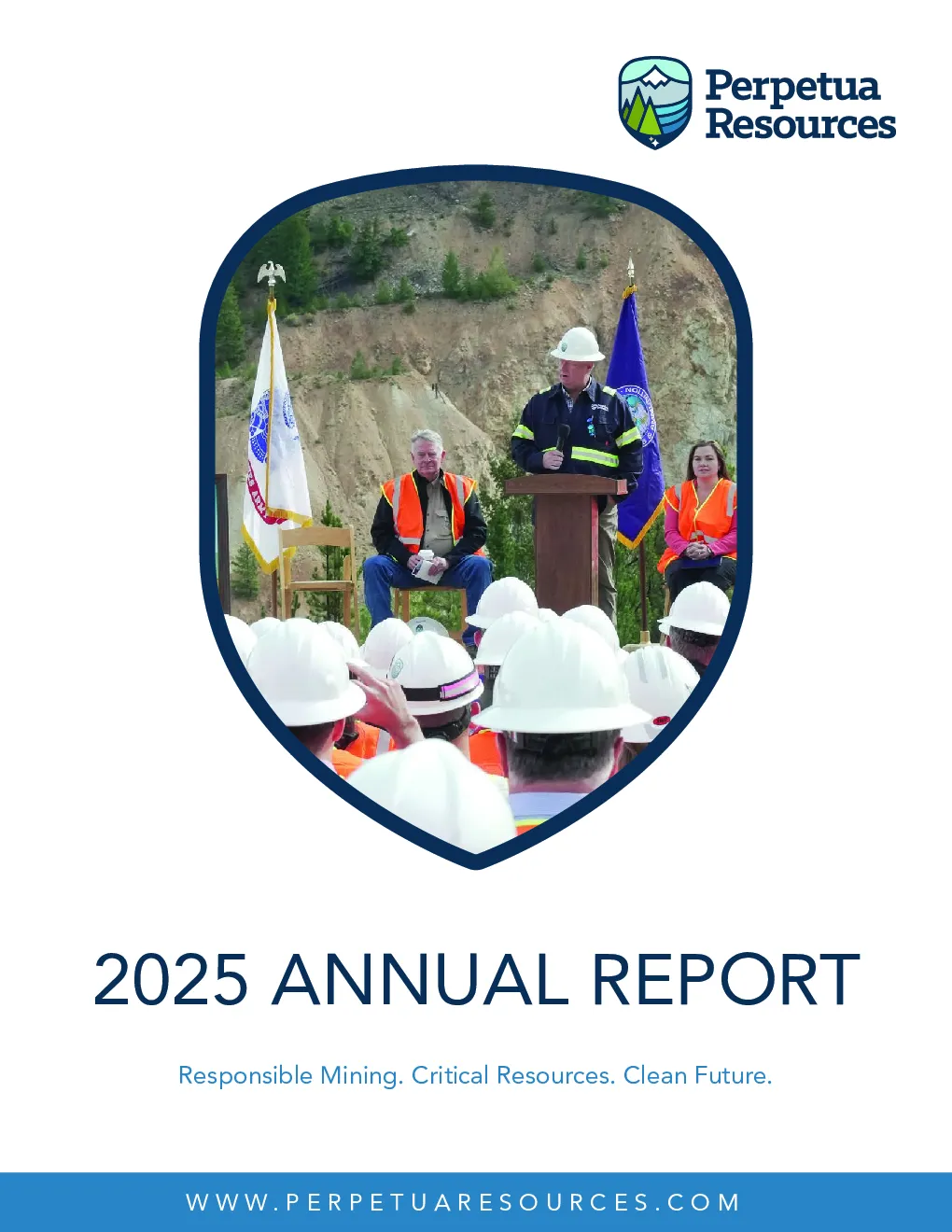 Perpetua Resources

2025 ANNUAL REPORT

Responsible Mining. Critical Resources. Clean Future.

WWW.PERPETUARESOURCES.COM